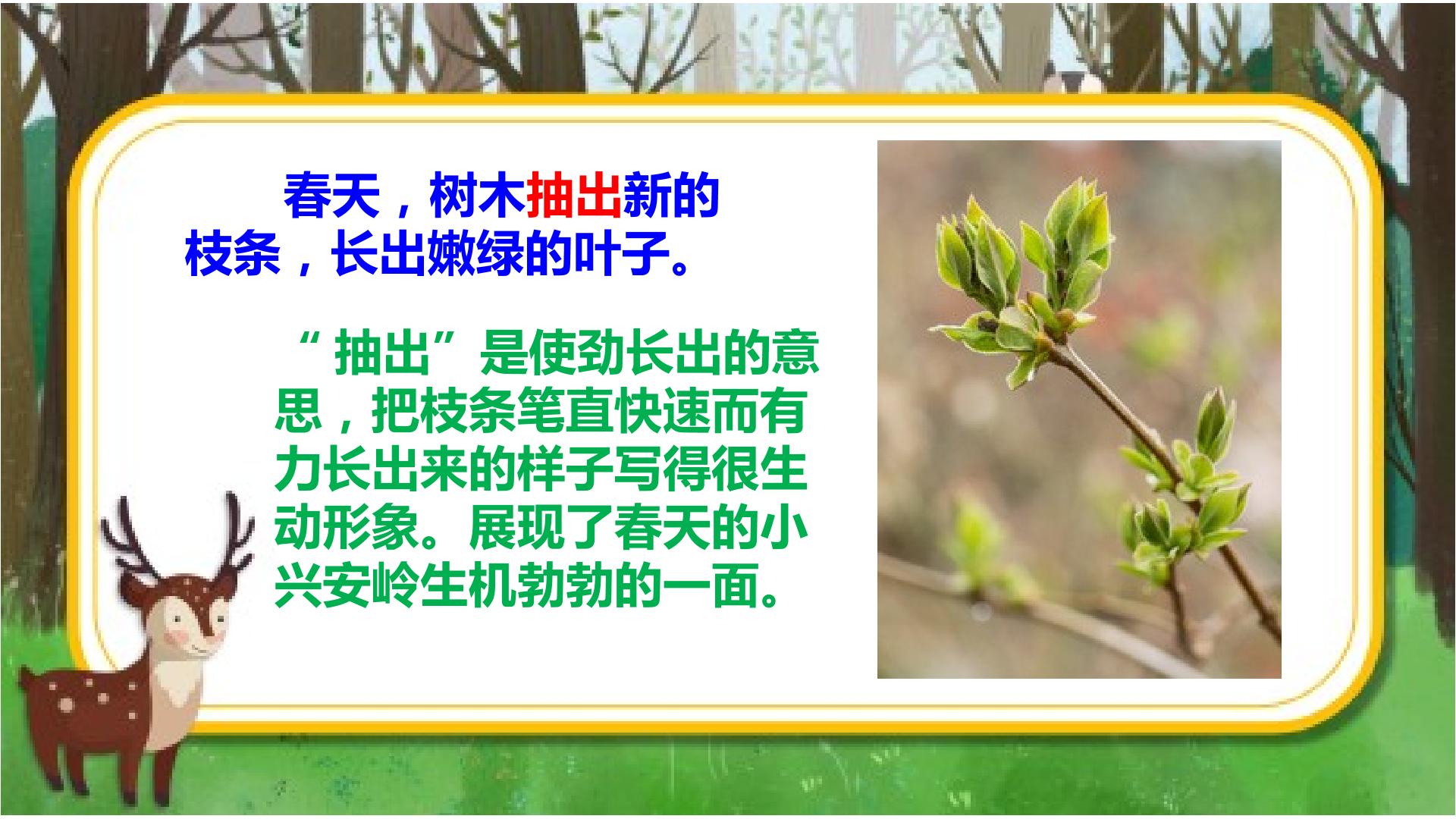 春天，树木抽出新的枝条，长出嫩绿的叶子。

“抽出”是使劲长出的意思，把枝条笔直快速而有力长出来的样子写得很生动形象。展现了春天的小兴安岭生机勃勃的一面。